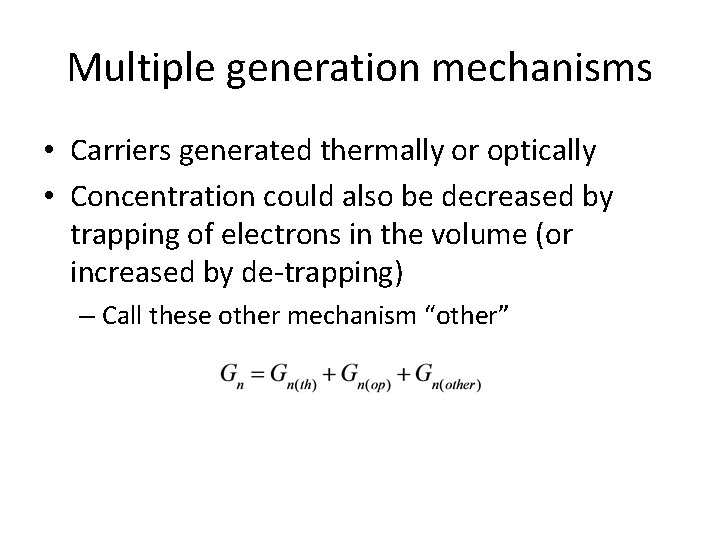 Multiple generation mechanisms

• Carriers generated thermally or optically

• Concentration could also be decreased by trapping of electrons in the volume (or increased by de-trapping)

– Call these other mechanism “other”

$G_n = G_{n(th)} + G_{n(op)} + G_{n(other)}$